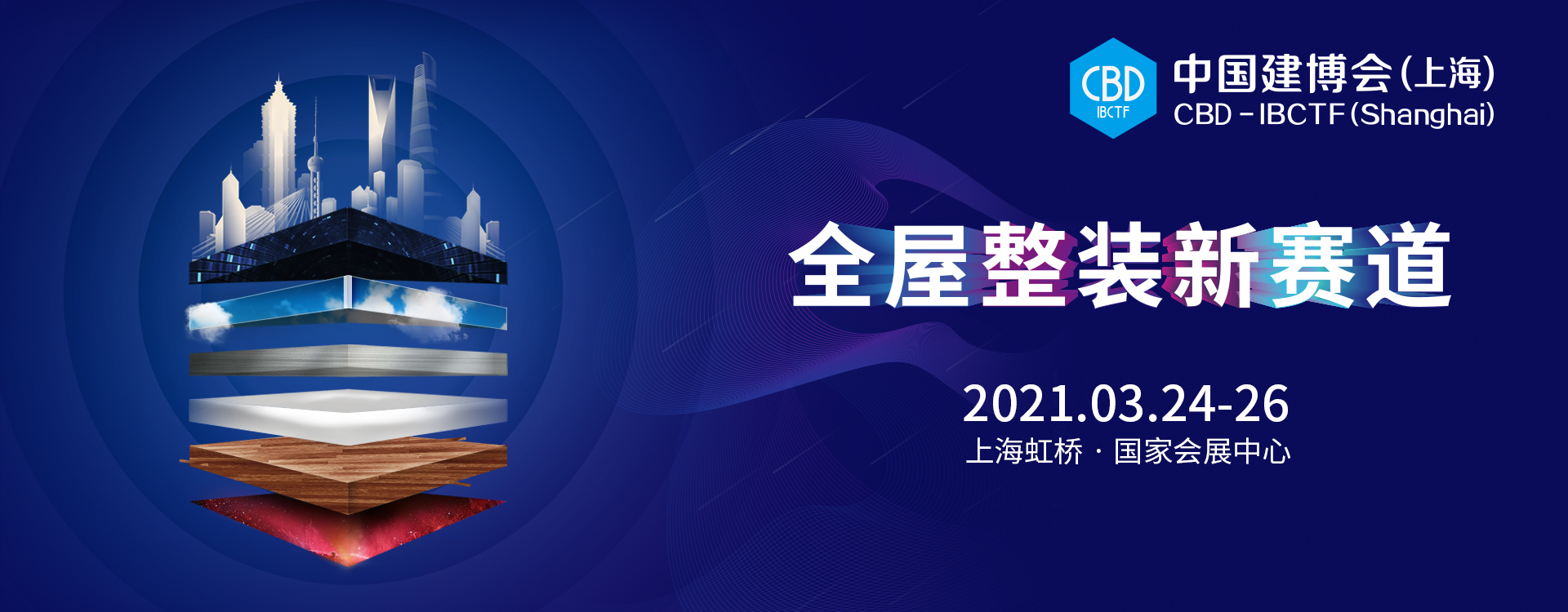 CBD
IBCTF
中国建博会(上海)
CBD - IBCTF (Shanghai)

全屋整装新赛道

2021.03.24-26
上海虹桥 · 国家会展中心